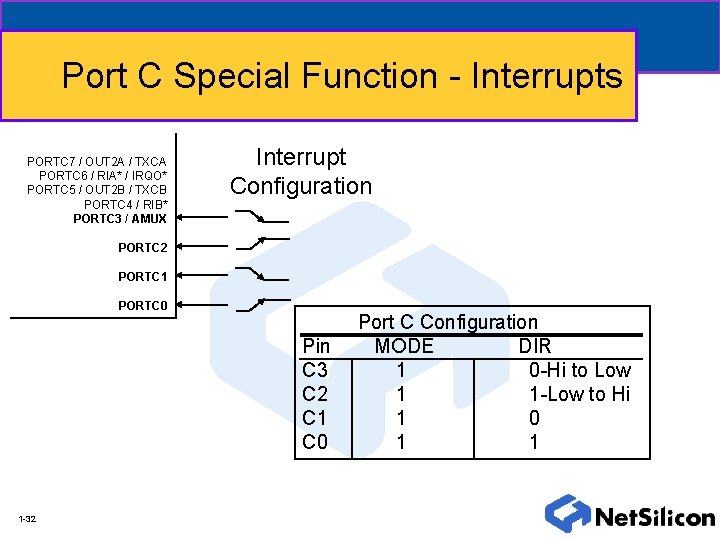 Port C Special Function - Interrupts

PORTC7 / OUT2A / TXCA
PORTC6 / RIA* / IRQO*
PORTC5 / OUT2B / TXCB
PORTC4 / RIB*
PORTC3 / AMUX
PORTC2
PORTC1
PORTC0

Interrupt Configuration

Port C Configuration

| Pin | MODE | DIR |
|---|---|---|
| C3 | 1 | 0-Hi to Low |
| C2 | 1 | 1-Low to Hi |
| C1 | 1 | 0 |
| C0 | 1 | 1 |

1-32

NetSilicon